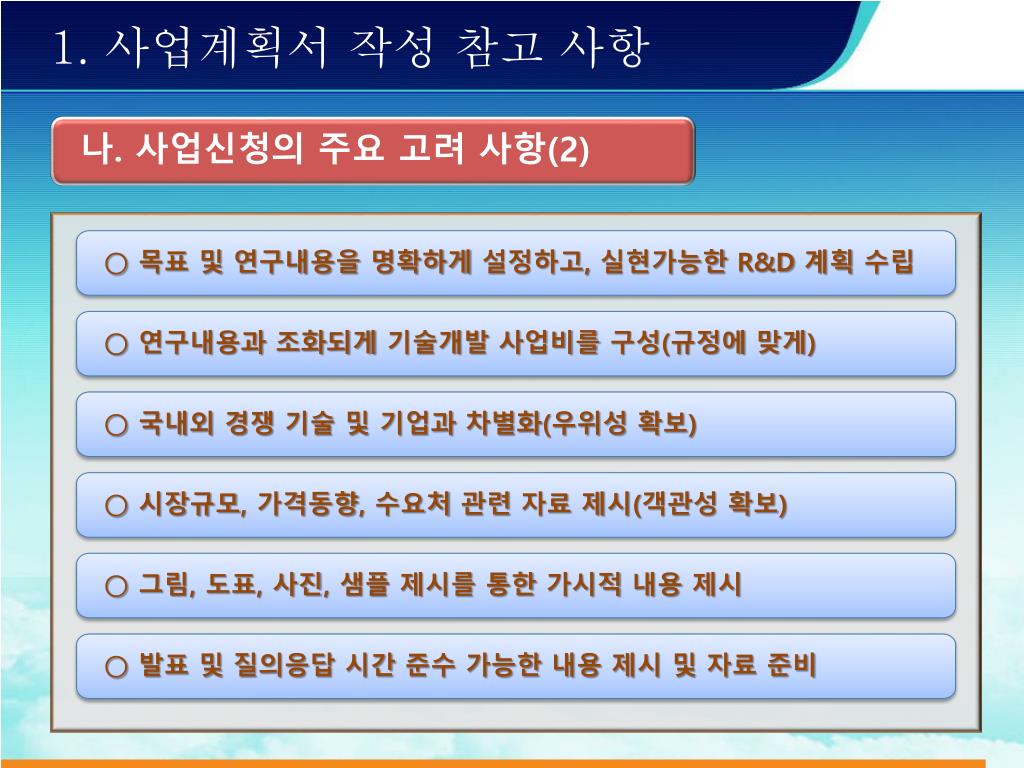 1. 사업계획서 작성 참고 사항

나. 사업신청의 주요 고려 사항(2)

○ 목표 및 연구내용을 명확하게 설정하고, 실현가능한 R&D 계획 수립

○ 연구내용과 조화되게 기술개발 사업비를 구성(규정에 맞게)

○ 국내외 경쟁 기술 및 기업과 차별화(우위성 확보)

○ 시장규모, 가격동향, 수요처 관련 자료 제시(객관성 확보)

○ 그림, 도표, 사진, 샘플 제시를 통한 가시적 내용 제시

○ 발표 및 질의응답 시간 준수 가능한 내용 제시 및 자료 준비